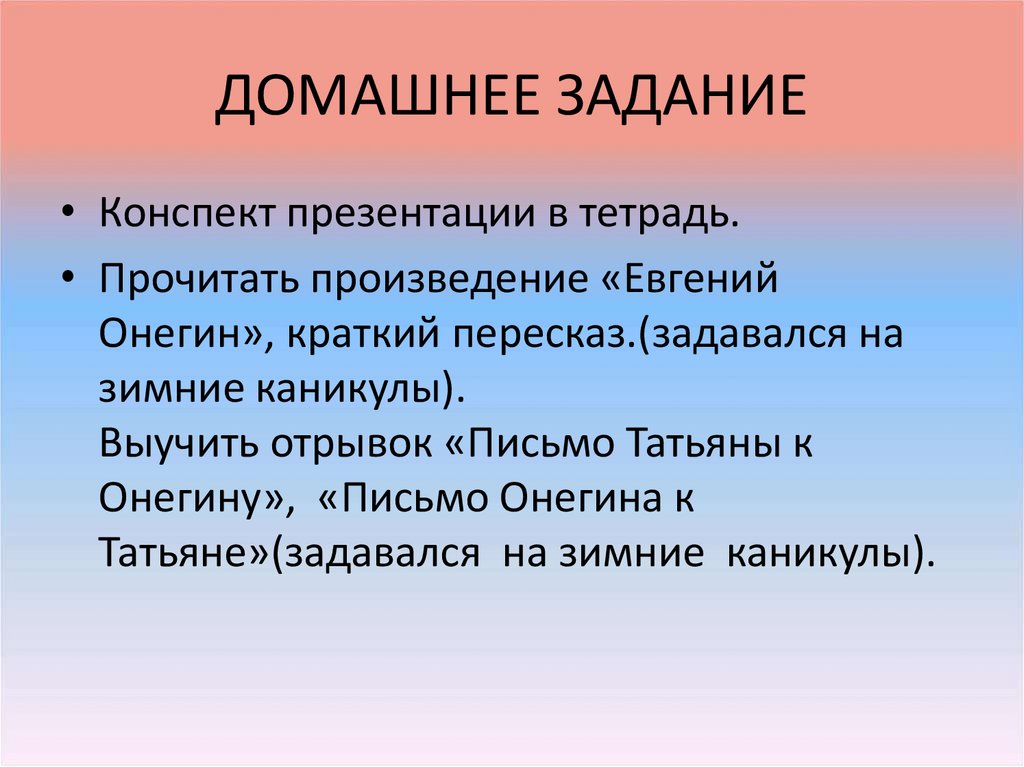 ДОМАШНЕЕ ЗАДАНИЕ

• Конспект презентации в тетрадь.

• Прочитать произведение «Евгений Онегин», краткий пересказ.(задавался на зимние каникулы).
Выучить отрывок «Письмо Татьяны к Онегину», «Письмо Онегина к Татьяне»(задавался на зимние каникулы).